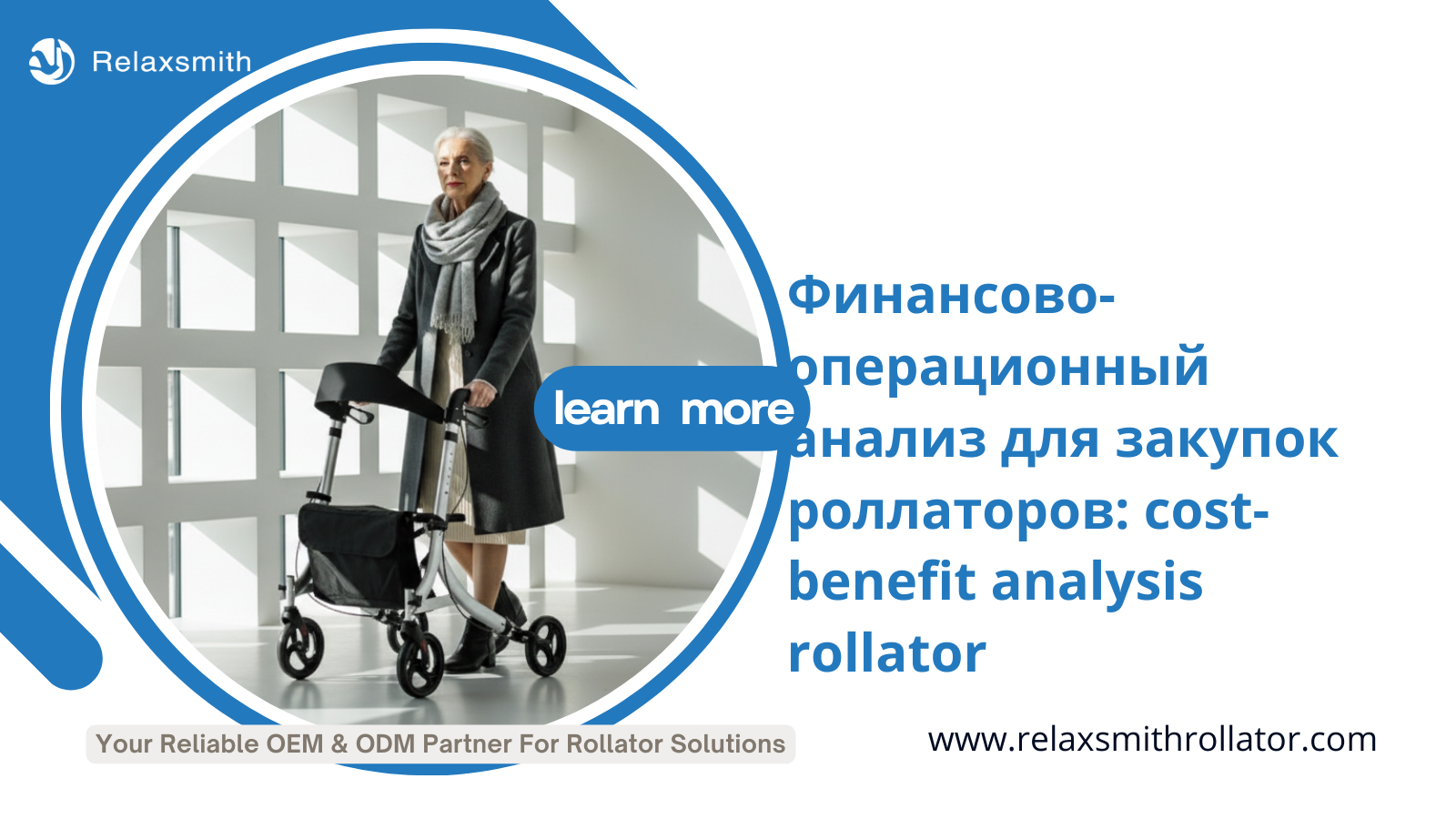 Relaxsmith

learn more

Финансово-операционный анализ для закупок роллаторов: cost-benefit analysis rollator

Your Reliable OEM & ODM Partner For Rollator Solutions

www.relaxsmithrollator.com